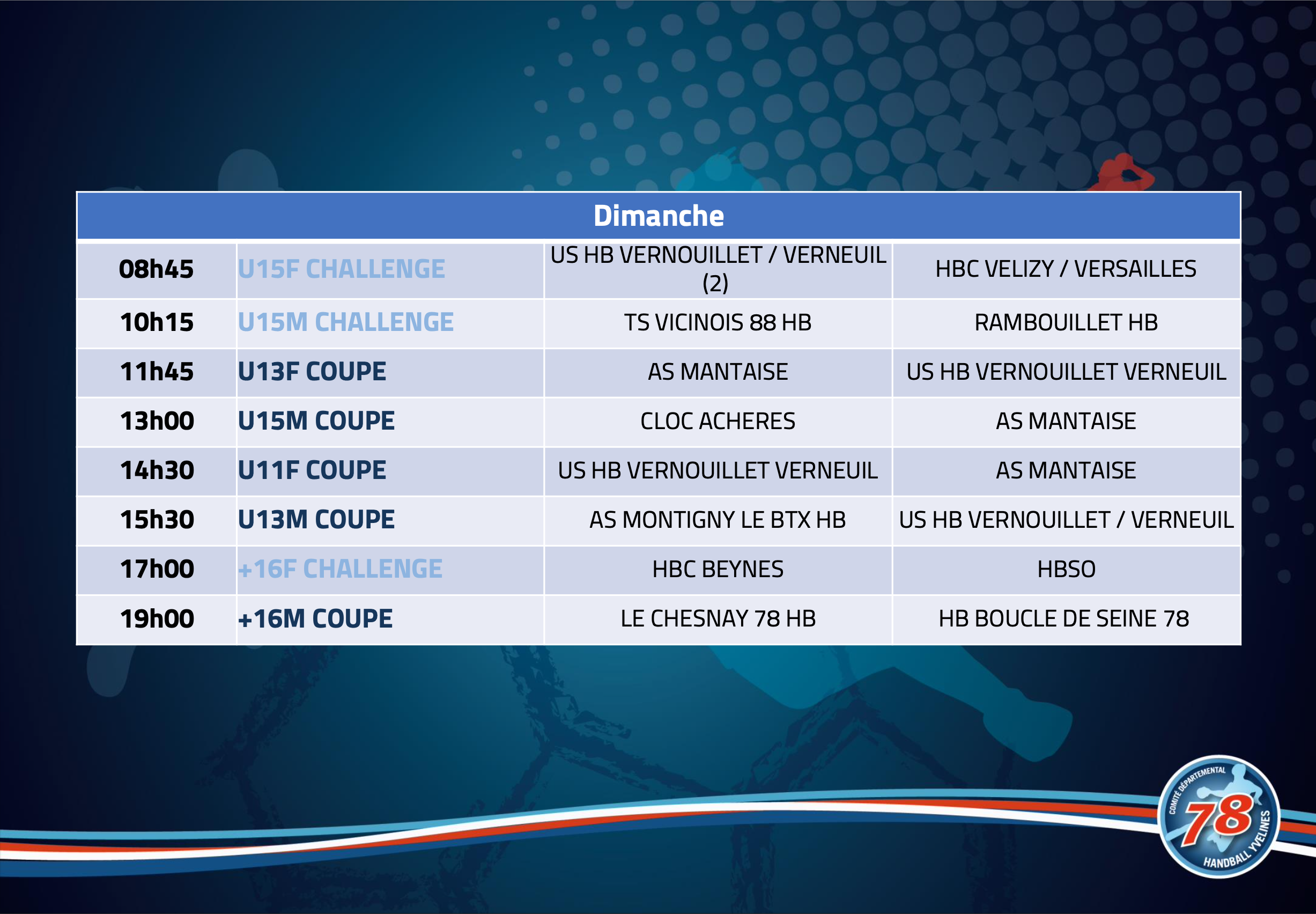 | Dimanche | | | |
|---|---|---|---|
| 08h45 | U15F CHALLENGE | US HB VERNOUILLET / VERNEUIL (2) | HBC VELIZY / VERSAILLES |
| 10h15 | U15M CHALLENGE | TS VICINOIS 88 HB | RAMBOUILLET HB |
| 11h45 | U13F COUPE | AS MANTAISE | US HB VERNOUILLET VERNEUIL |
| 13h00 | U15M COUPE | CLOC ACHERES | AS MANTAISE |
| 14h30 | U11F COUPE | US HB VERNOUILLET VERNEUIL | AS MANTAISE |
| 15h30 | U13M COUPE | AS MONTIGNY LE BTX HB | US HB VERNOUILLET / VERNEUIL |
| 17h00 | +16F CHALLENGE | HBC BEYNES | HBSO |
| 19h00 | +16M COUPE | LE CHESNAY 78 HB | HB BOUCLE DE SEINE 78 |

COMITÉ DÉPARTEMENTAL 78 HANDBALL YVELINES